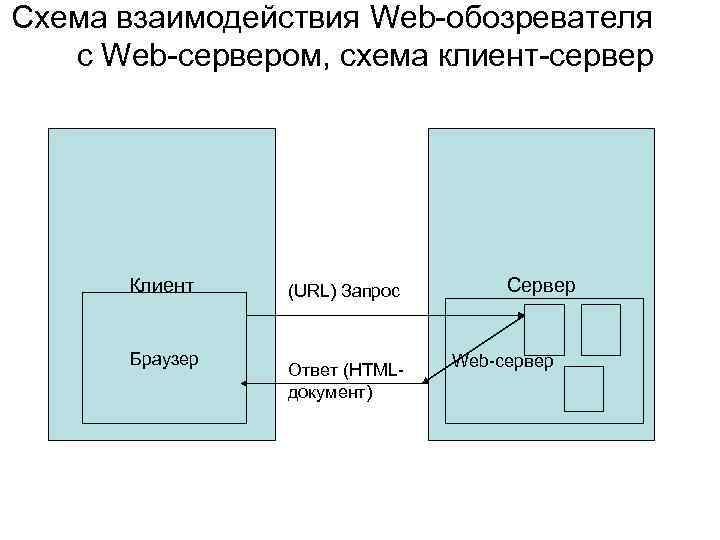 Схема взаимодействия Web-обозревателя с Web-сервером, схема клиент-сервер

Клиент

Браузер

(URL) Запрос

Ответ (HTML-документ)

Сервер

Web-сервер